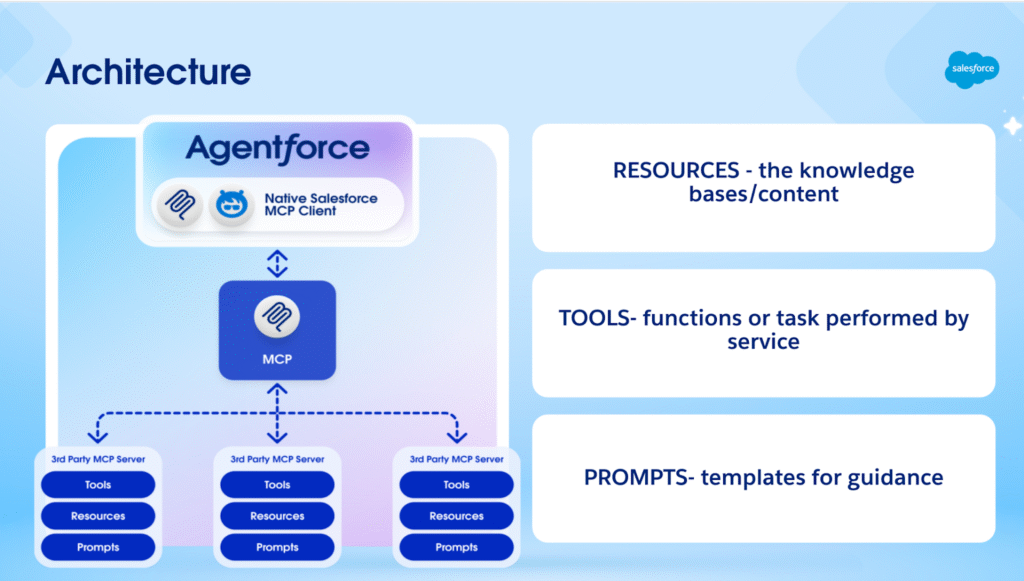 Architecture

salesforce

Agentforce

Native Salesforce MCP Client

MCP

3rd Party MCP Server
Tools
Resources
Prompts

3rd Party MCP Server
Tools
Resources
Prompts

3rd Party MCP Server
Tools
Resources
Prompts

RESOURCES - the knowledge bases/content

TOOLS- functions or task performed by service

PROMPTS- templates for guidance